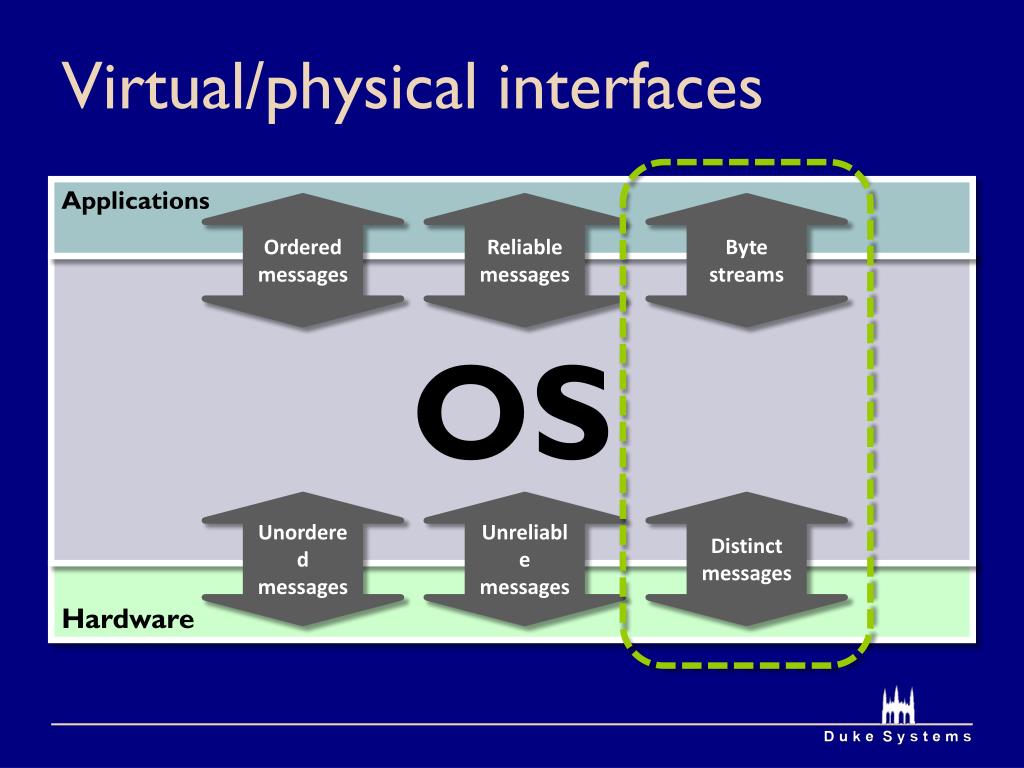 Virtual/physical interfaces

Applications

Ordered messages

Reliable messages

Byte streams

OS

Unordere d messages

Unreliabl e messages

Distinct messages

Hardware

Duke Systems